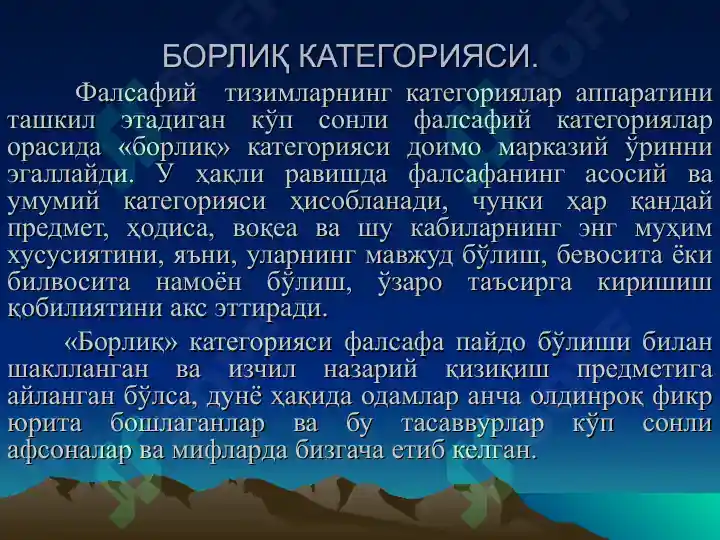 БОРЛИҚ КАТЕГОРИЯСИ.

Фалсафий тизимларнинг категориялар аппаратини ташкил этадиган кўп сонли фалсафий категориялар орасида «борлиқ» категорияси доимо марказий ўринни эгаллайди. У ҳақли равишда фалсафанинг асосий ва умумий категорияси ҳисобланади, чунки ҳар қандай предмет, ҳодиса, воқеа ва шу кабиларнинг энг муҳим хусусиятини, яъни, уларнинг мавжуд бўлиш, бевосита ёки билвосита намоён бўлиш, ўзаро таъсирга киришиш қобилиятини акс эттиради.

«Борлиқ» категорияси фалсафа пайдо бўлиши билан шаклланган ва изчил назарий қизиқиш предметига айланган бўлса, дунё ҳақида одамлар анча олдинроқ фикр юрита бошлаганлар ва бу тасаввурлар кўп сонли афсоналар ва мифларда бизгача етиб келган.